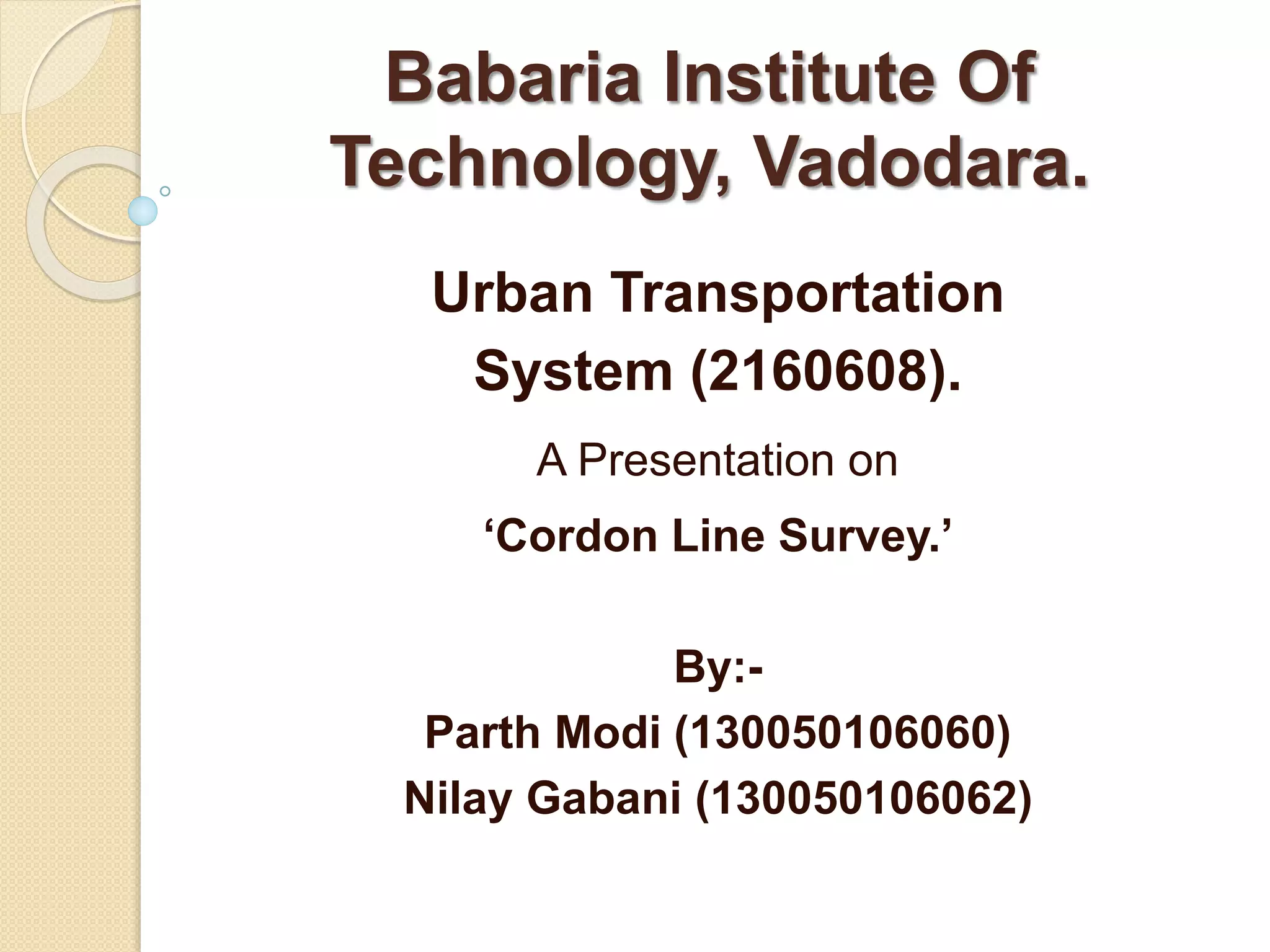 Babaria Institute Of Technology, Vadodara.

Urban Transportation System (2160608).

A Presentation on

‘Cordon Line Survey.’

By:-
Parth Modi (130050106060)
Nilay Gabani (130050106062)